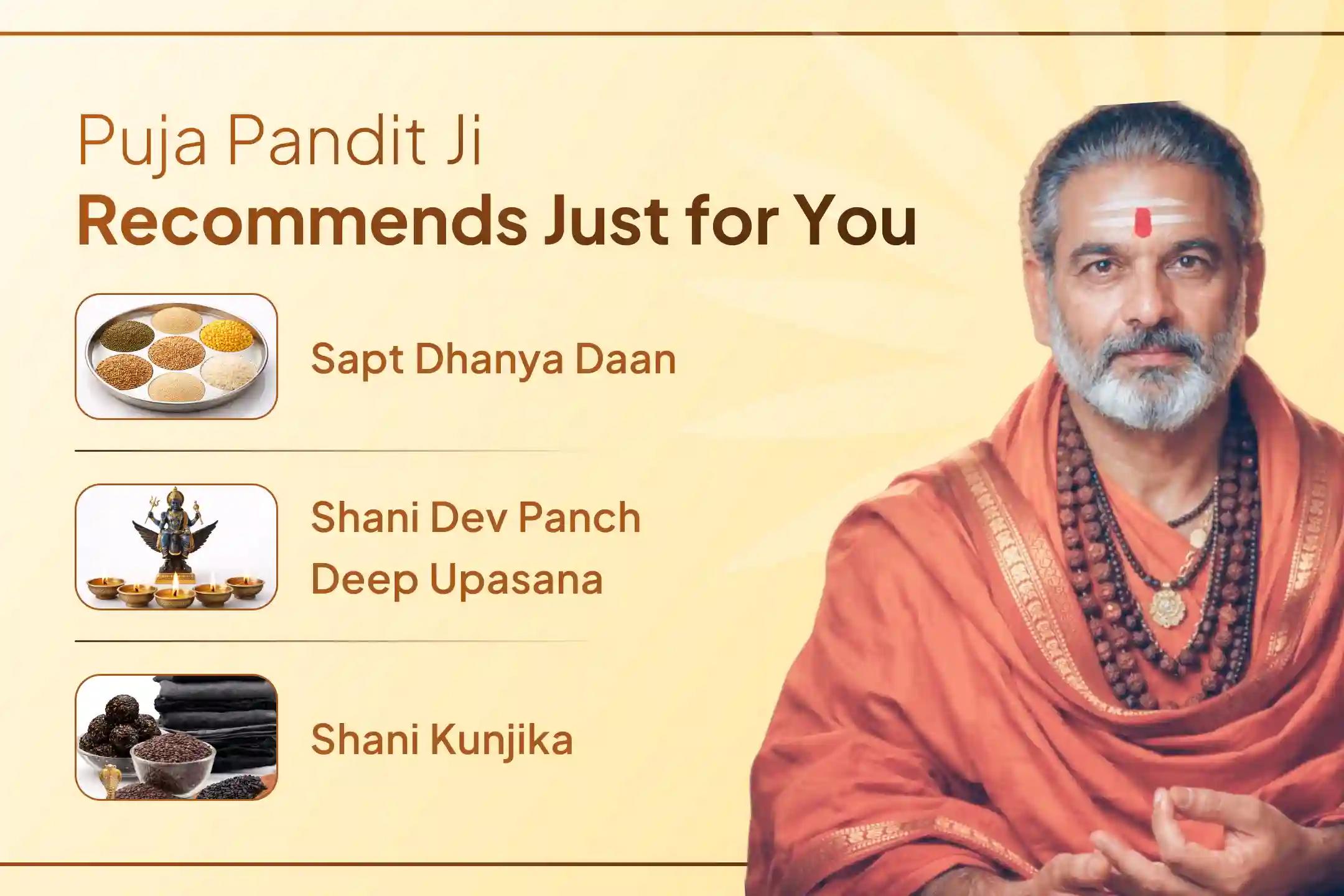 Puja Pandit Ji
Recommends Just for You

Sapt Dhanya Daan

Shani Dev Panch Deep Upasana

Shani Kunjika